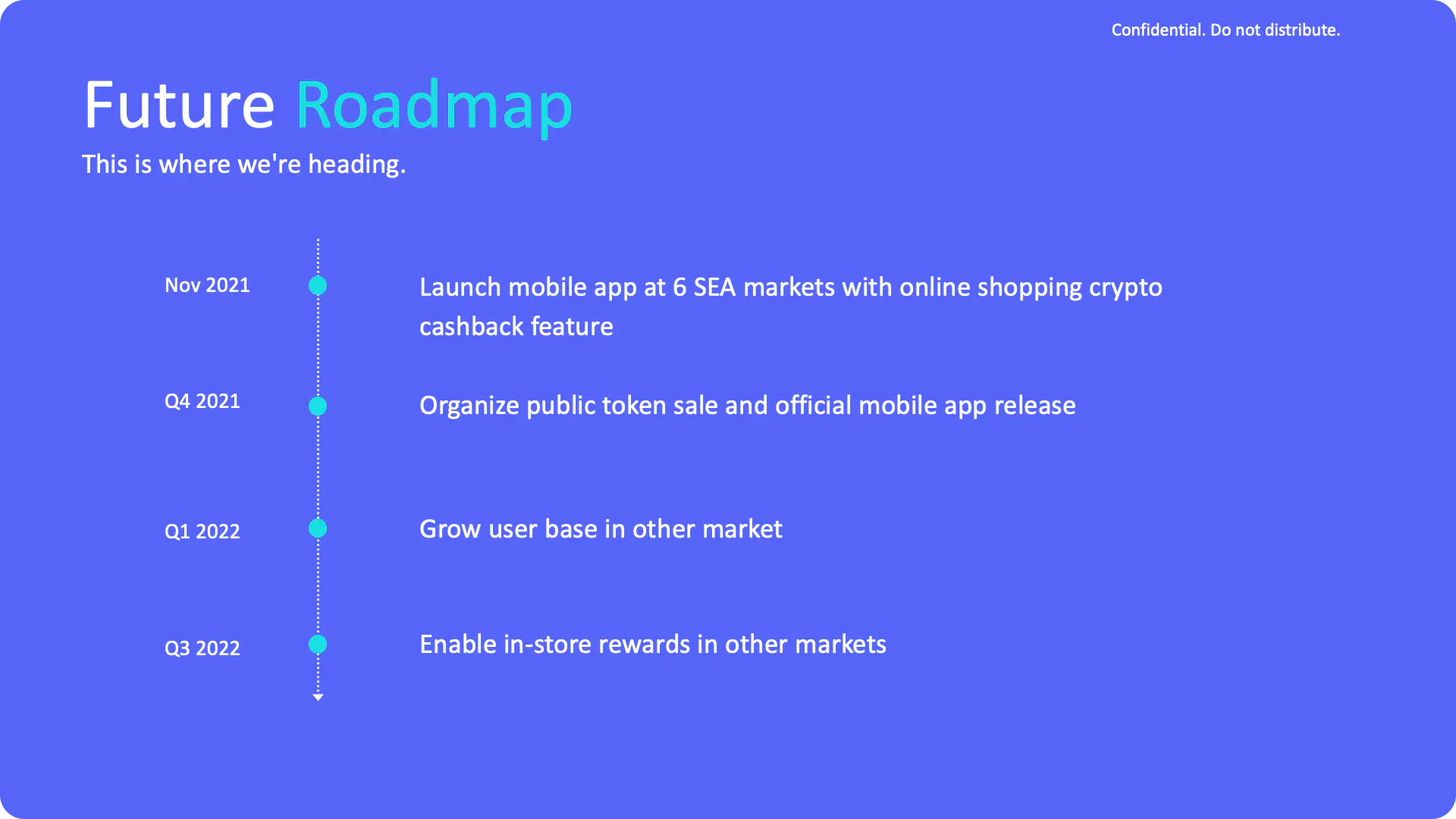 Confidential. Do not distribute.

Future Roadmap

This is where we're heading.

Nov 2021

Launch mobile app at 6 SEA markets with online shopping crypto cashback feature

Q4 2021

Organize public token sale and official mobile app release

Q1 2022

Grow user base in other market

Q3 2022

Enable in-store rewards in other markets